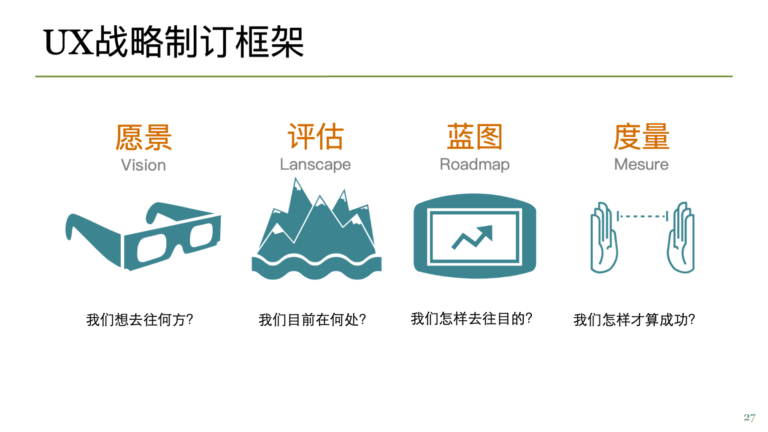 UX战略制订框架

愿景
Vision

我们想去往何方?

评估
Lanscape

我们目前在何处?

蓝图
Roadmap

我们怎样去往目的?

度量
Mesure

我们怎样才算成功?

27